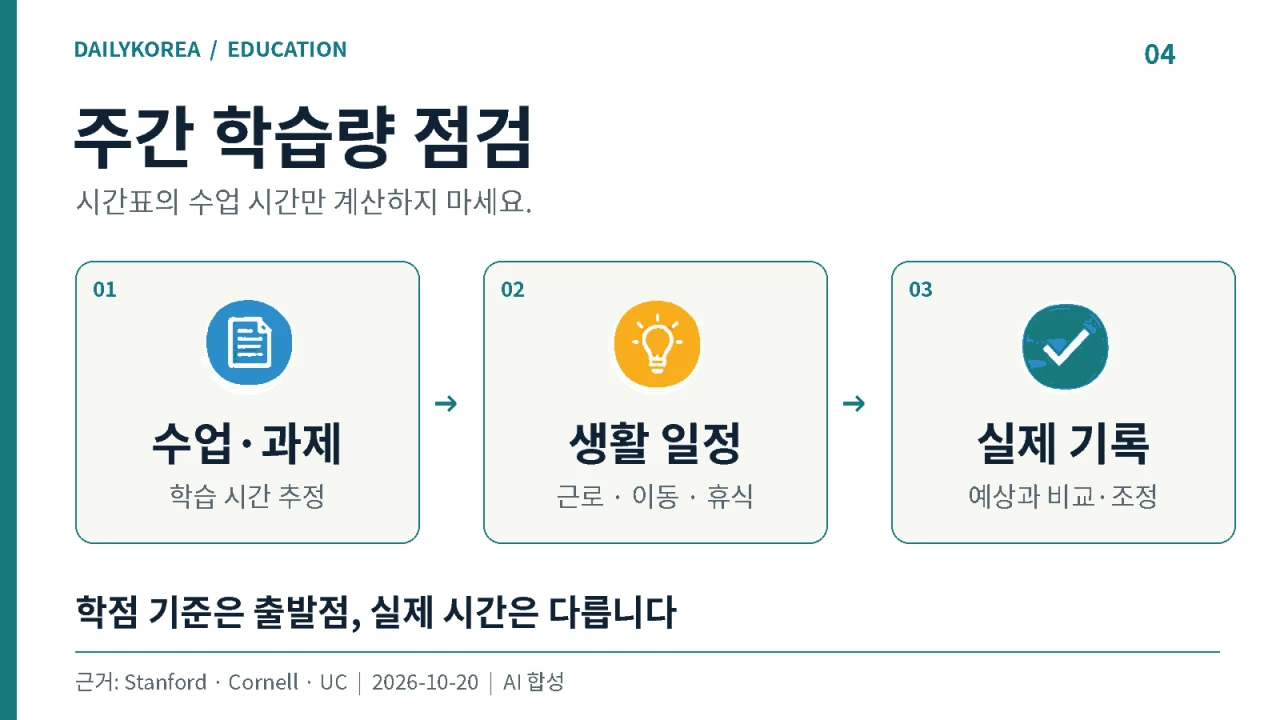 DAILYKOREA / EDUCATION

04

주간 학습량 점검

시간표의 수업 시간만 계산하지 마세요.

01

수업·과제

학습 시간 추정

→

02

생활 일정

근로 · 이동 · 휴식

→

03

실제 기록

예상과 비교·조정

학점 기준은 출발점, 실제 시간은 다릅니다

근거: Stanford · Cornell · UC | 2026-10-20 | AI 합성